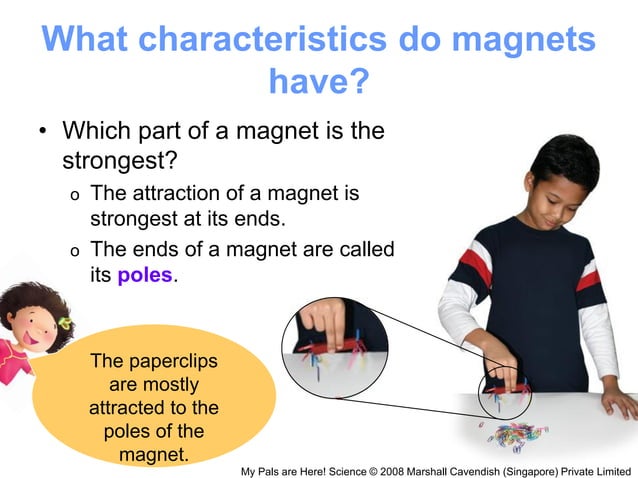 What characteristics do magnets have?

• Which part of a magnet is the strongest?
o The attraction of a magnet is strongest at its ends.
o The ends of a magnet are called its poles.

The paperclips are mostly attracted to the poles of the magnet.

My Pals are Here! Science © 2008 Marshall Cavendish (Singapore) Private Limited